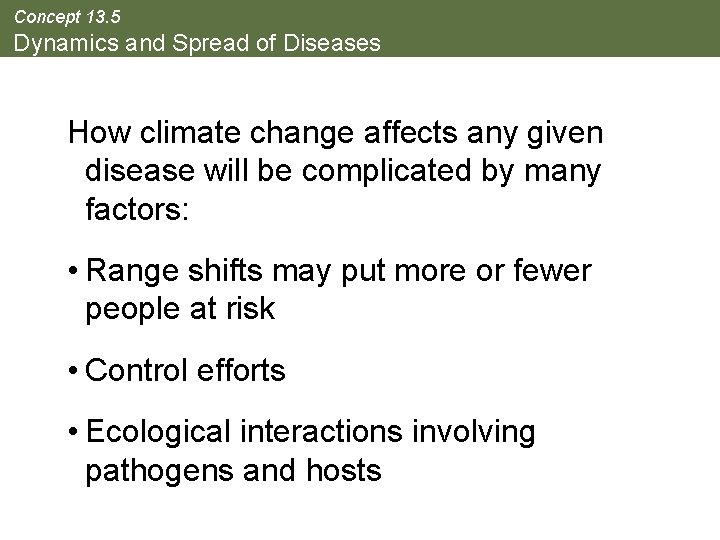 Concept 13.5
Dynamics and Spread of Diseases

How climate change affects any given disease will be complicated by many factors:

• Range shifts may put more or fewer people at risk

• Control efforts

• Ecological interactions involving pathogens and hosts